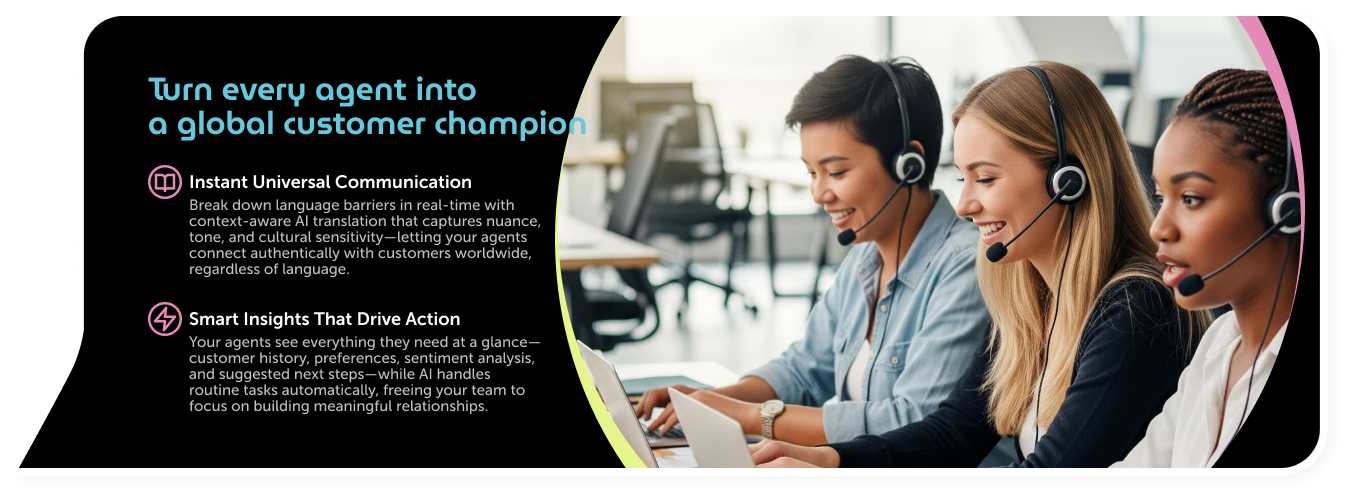 Turn every agent into a global customer champion

Instant Universal Communication
Break down language barriers in real-time with context-aware AI translation that captures nuance, tone, and cultural sensitivity—letting your agents connect authentically with customers worldwide, regardless of language.

Smart Insights That Drive Action
Your agents see everything they need at a glance—customer history, preferences, sentiment analysis, and suggested next steps—while AI handles routine tasks automatically, freeing your team to focus on building meaningful relationships.